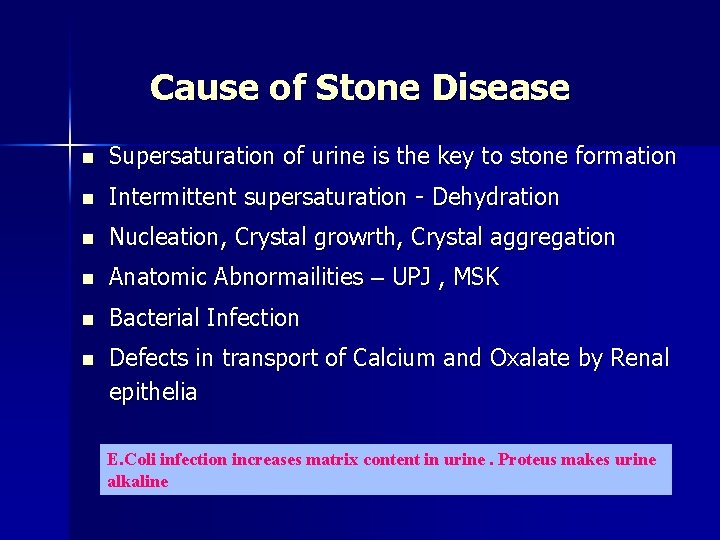 Cause of Stone Disease

- Supersaturation of urine is the key to stone formation
- Intermittent supersaturation - Dehydration
- Nucleation, Crystal growrth, Crystal aggregation
- Anatomic Abnormailities – UPJ , MSK
- Bacterial Infection
- Defects in transport of Calcium and Oxalate by Renal epithelia

E.Coli infection increases matrix content in urine . Proteus makes urine alkaline